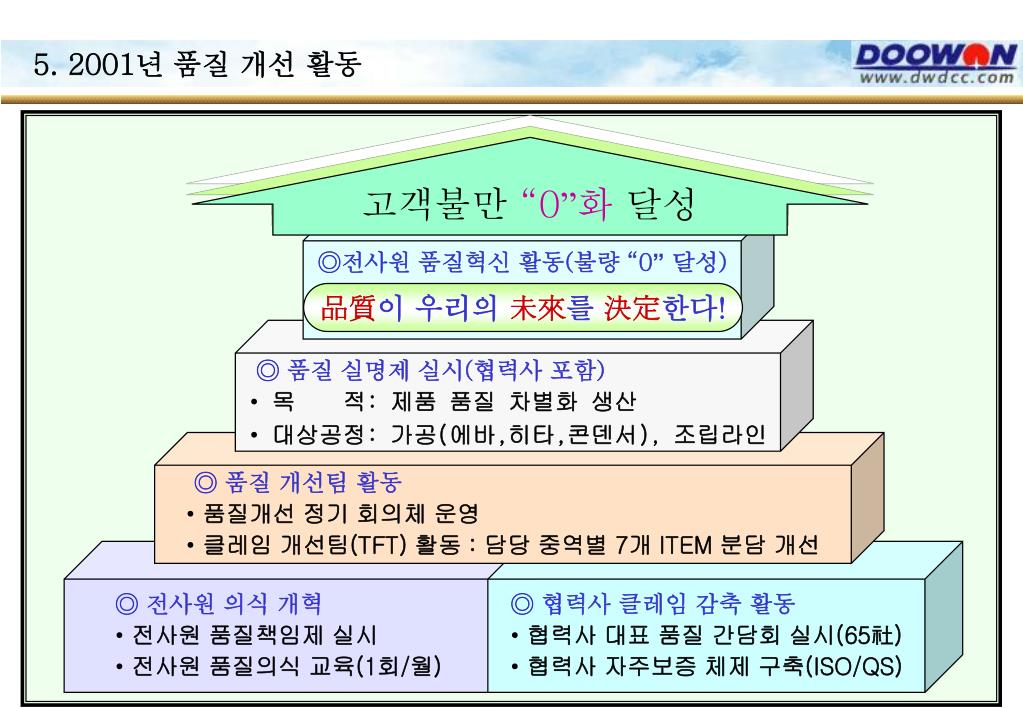 5. 2001년 품질 개선 활동

DOOWON
www.dwdcc.com

고객불만 “0”화 달성

◎전사원 품질혁신 활동(불량 “0” 달성)

品質이 우리의 未來를 決定한다!

◎ 품질 실명제 실시(협력사 포함)
• 목 적: 제품 품질 차별화 생산
• 대상공정: 가공(에바,히타,콘덴서), 조립라인

◎ 품질 개선팀 활동
• 품질개선 정기 회의체 운영
• 클레임 개선팀(TFT) 활동 : 담당 중역별 7개 ITEM 분담 개선

◎ 전사원 의식 개혁
• 전사원 품질책임제 실시
• 전사원 품질의식 교육(1회/월)

◎ 협력사 클레임 감축 활동
• 협력사 대표 품질 간담회 실시(65社)
• 협력사 자주보증 체제 구축(ISO/QS)